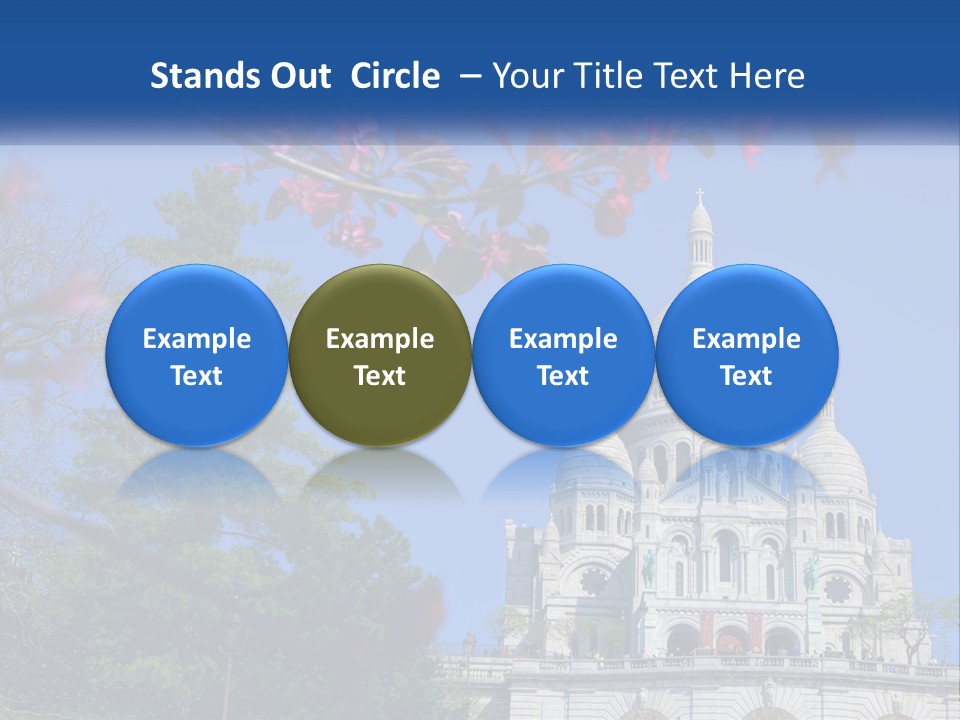 Stands Out Circle – Your Title Text Here

Example Text

Example Text

Example Text

Example Text